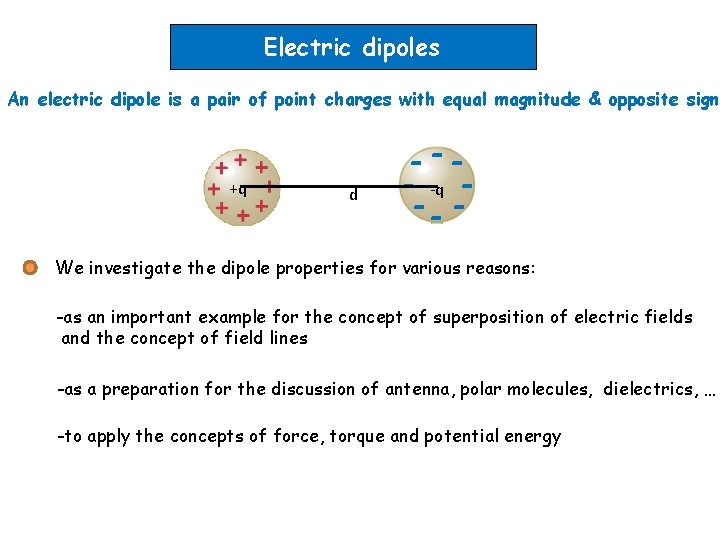 Electric dipoles

An electric dipole is a pair of point charges with equal magnitude & opposite sign

+q d -q

We investigate the dipole properties for various reasons:

-as an important example for the concept of superposition of electric fields and the concept of field lines

-as a preparation for the discussion of antenna, polar molecules, dielectrics, …

-to apply the concepts of force, torque and potential energy